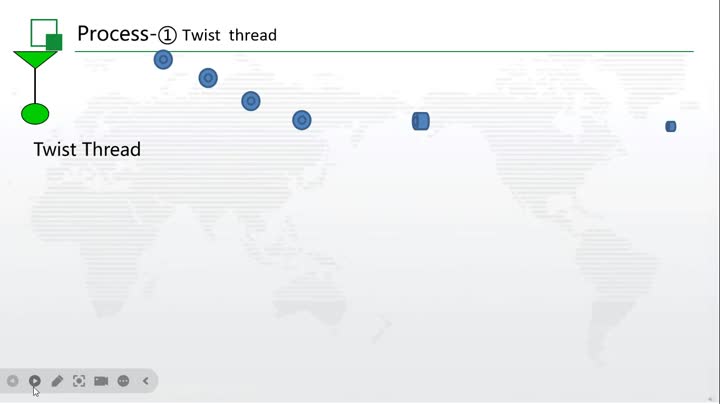 Process-① Twist thread

Twist Thread